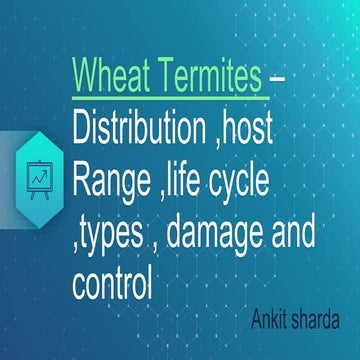 Wheat Termites – Distribution ,host Range ,life cycle ,types , damage and control

Ankit sharda